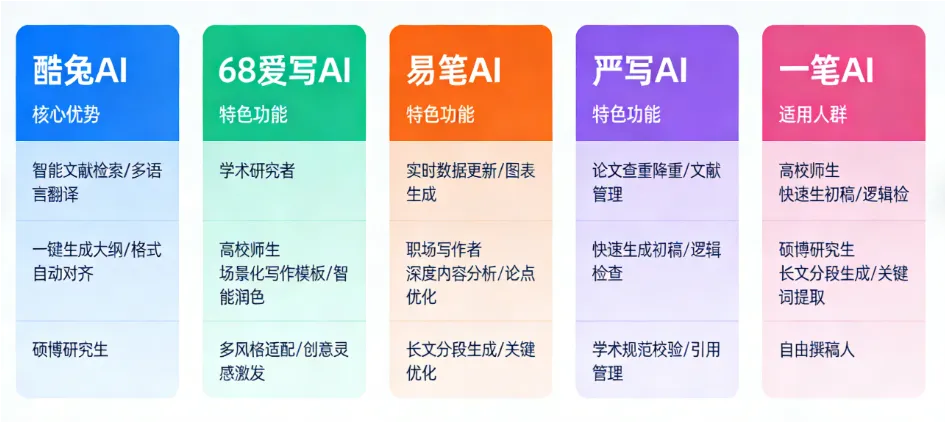 酷兔AI
核心优势

智能文献检索/多语言翻译

一键生成大纲/格式自动对齐

硕博研究生

68爱写AI
特色功能

学术研究者

高校师生
场景化写作模板/智能润色

多风格适配/创意灵感激发

易笔AI
特色功能

实时数据更新/图表生成

职场写作者
深度内容分析/论点优化

长文分段生成/关键优化

严写AI
特色功能

论文查重降重/文献管理

快速生成初稿/逻辑检查

学术规范校验/引用管理

一笔AI
适用人群

高校师生
快速生初稿/逻辑检

硕博研究生
长文分段生成/关键词提取

自由撰稿人